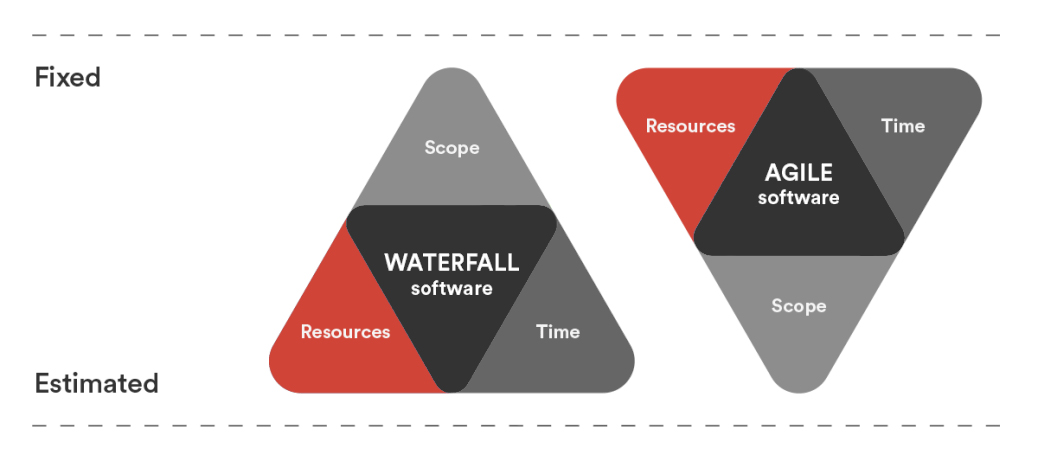 Fixed

Scope

WATERFALL
software

Resources

Time

Resources

Time

AGILE
software

Scope

Estimated